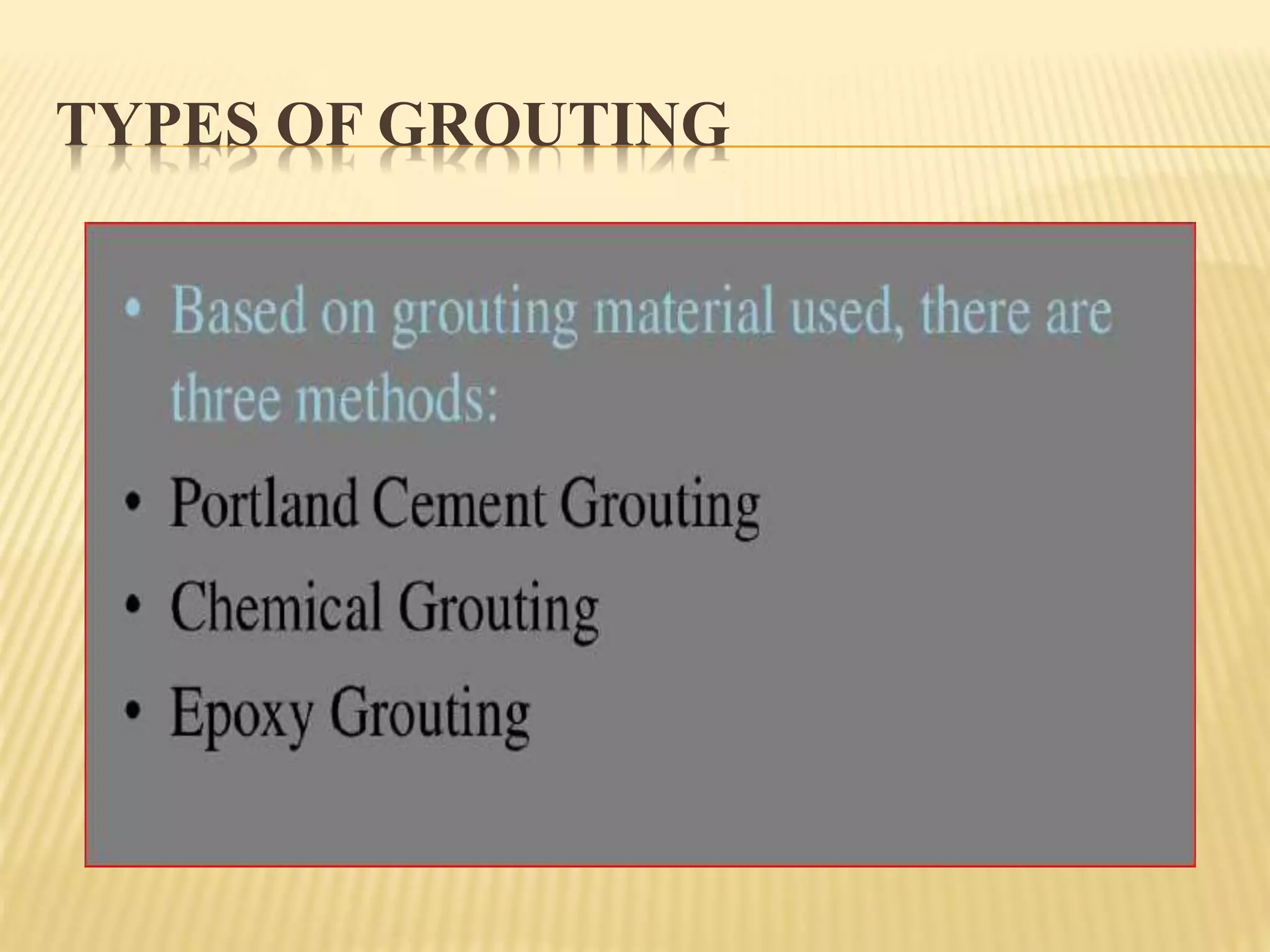 TYPES OF GROUTING

• Based on grouting material used, there are three methods:
• Portland Cement Grouting
• Chemical Grouting
• Epoxy Grouting